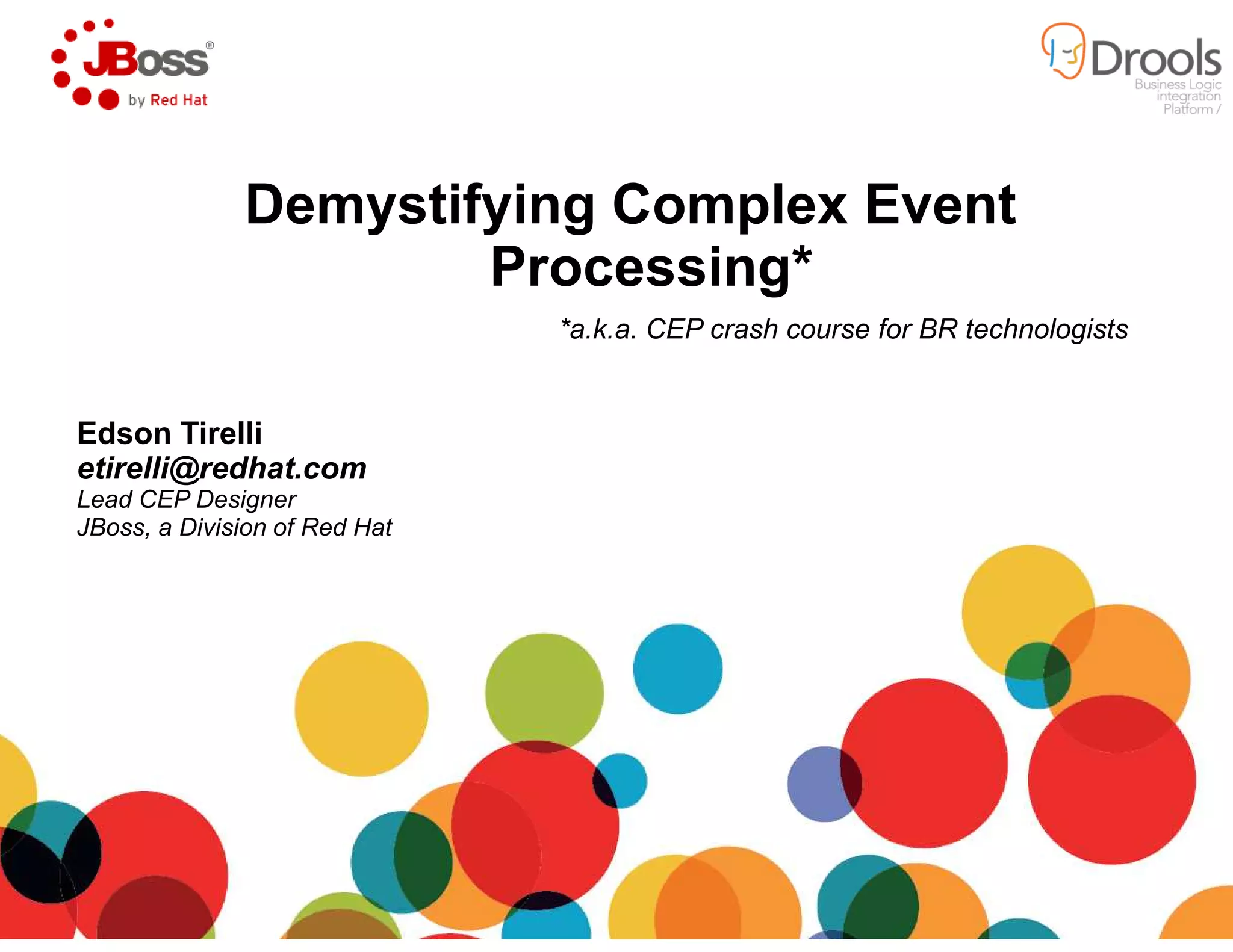 JBoss®
by Red Hat

Drools
Business Logic integration Platform /

Demystifying Complex Event Processing*

*a.k.a. CEP crash course for BR technologists

Edson Tirelli
etirelli@redhat.com
Lead CEP Designer
JBoss, a Division of Red Hat